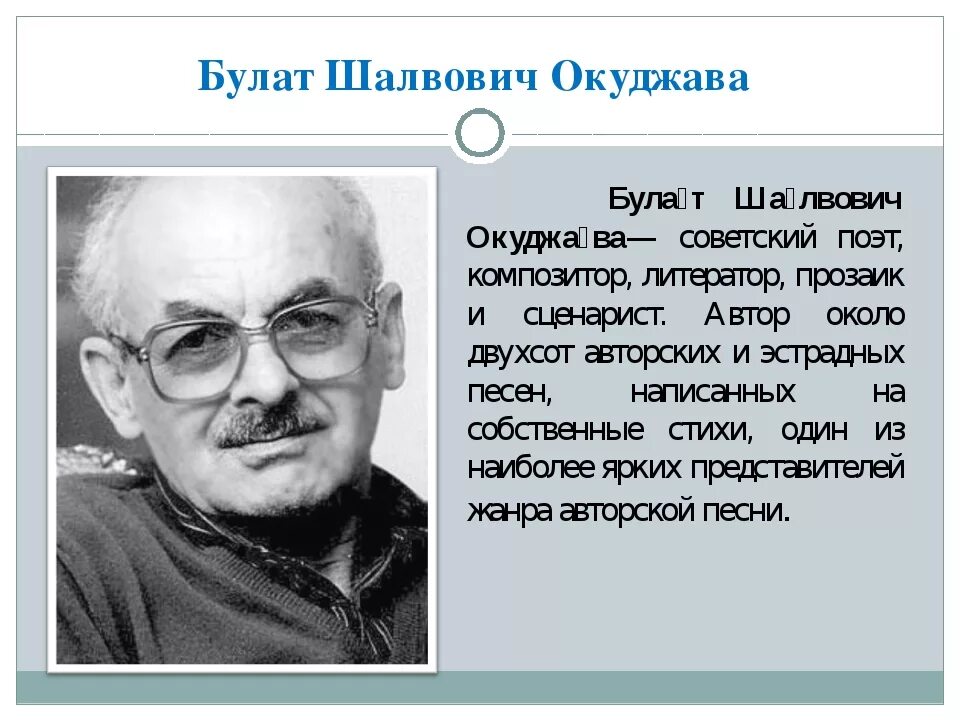 Булат Шалвович Окуджава

Була́т Ша́лвович Окуджа́ва— советский поэт, композитор, литератор, прозаик и сценарист. Автор около двухсот авторских и эстрадных песен, написанных на собственные стихи, один из наиболее ярких представителей жанра авторской песни.